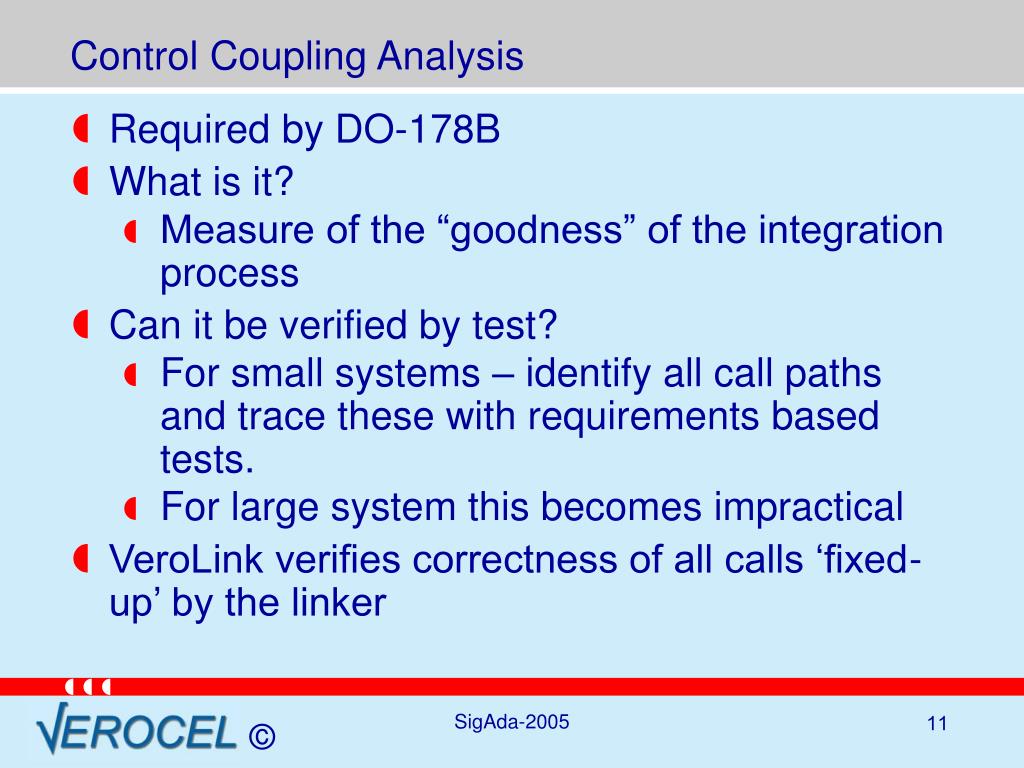 Control Coupling Analysis

Required by DO-178B

What is it?

Measure of the “goodness” of the integration process

Can it be verified by test?

For small systems – identify all call paths and trace these with requirements based tests.

For large system this becomes impractical

VeroLink verifies correctness of all calls ‘fixed-up’ by the linker

VEROCEL ©

SigAda-2005

11